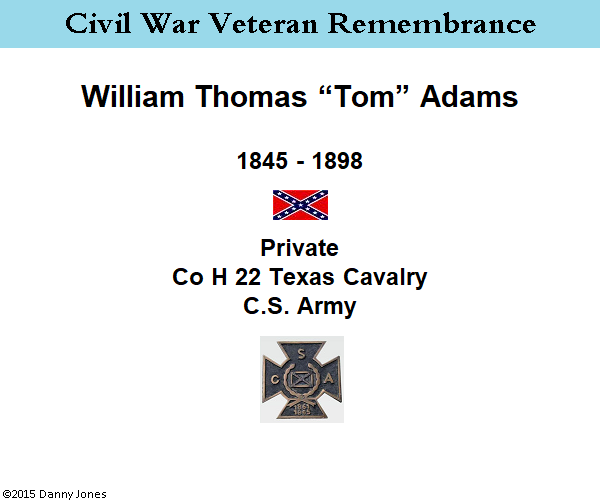 Civil War Veteran Remembrance

William Thomas “Tom” Adams

1845 - 1898

Private
Co H 22 Texas Cavalry
C.S. Army

S
C A
1861
1865

©2015 Danny Jones